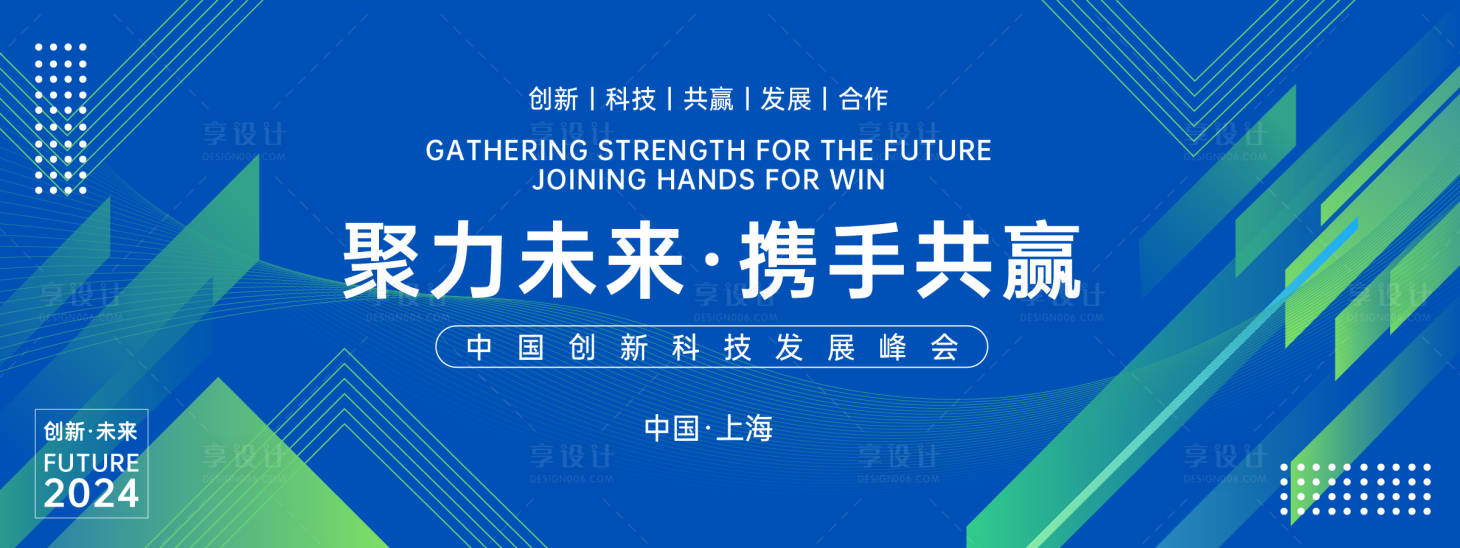 创新 | 科技 | 共赢 | 发展 | 合作

GATHERING STRENGTH FOR THE FUTURE
JOINING HANDS FOR WIN

聚力未来·携手共赢

中国创新科技发展峰会

中国·上海

创新·未来
FUTURE
2024

享设计
DESIGN006.COM